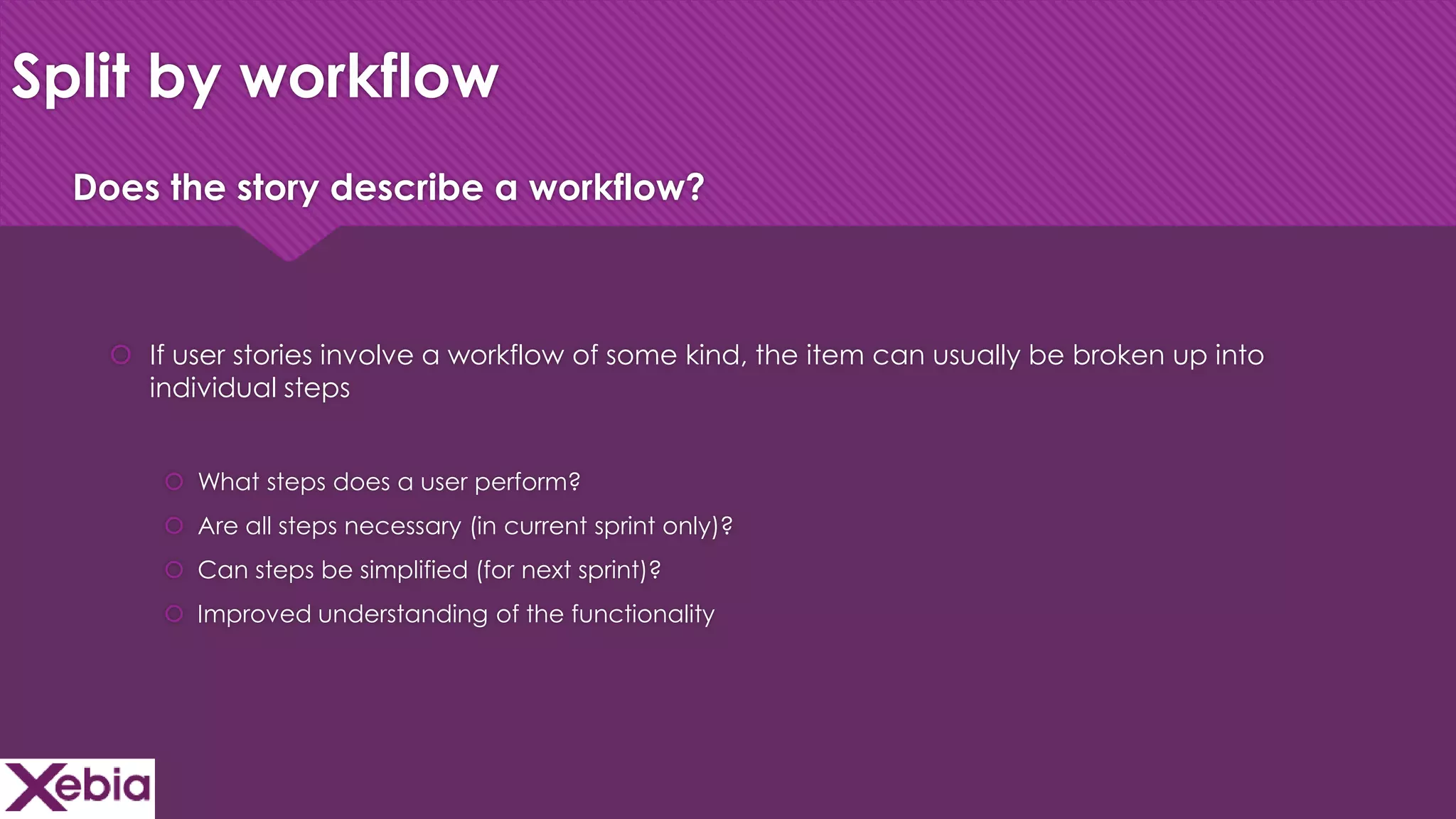 Split by workflow

Does the story describe a workflow?

If user stories involve a workflow of some kind, the item can usually be broken up into individual steps

What steps does a user perform?

Are all steps necessary (in current sprint only)?

Can steps be simplified (for next sprint)?

Improved understanding of the functionality

Xebia